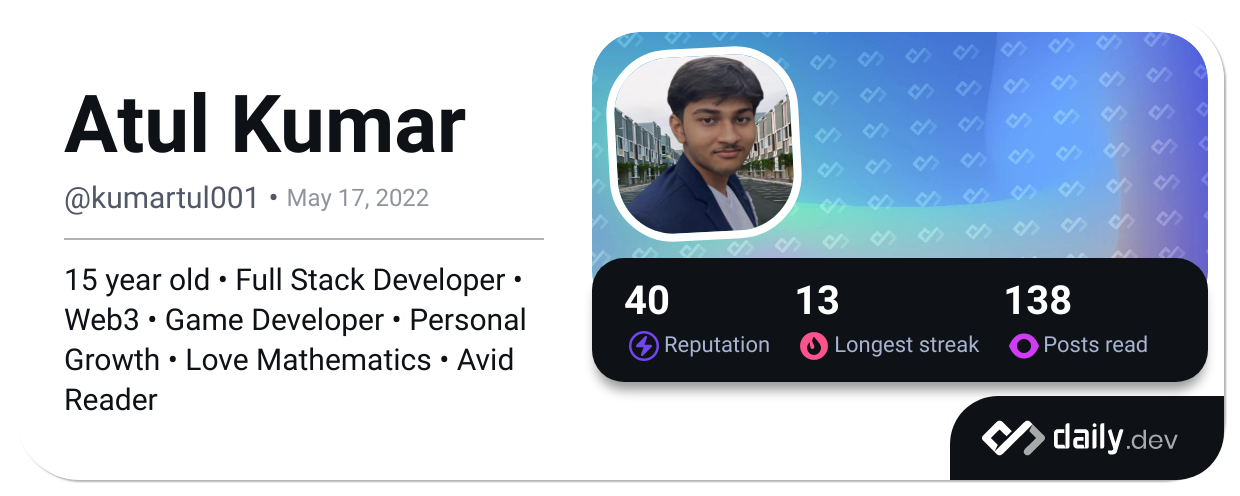 Atul Kumar

@kumartul001 • May 17, 2022

15 year old • Full Stack Developer • Web3 • Game Developer • Personal Growth • Love Mathematics • Avid Reader

40
Reputation

13
Longest streak

138
Posts read

daily.dev